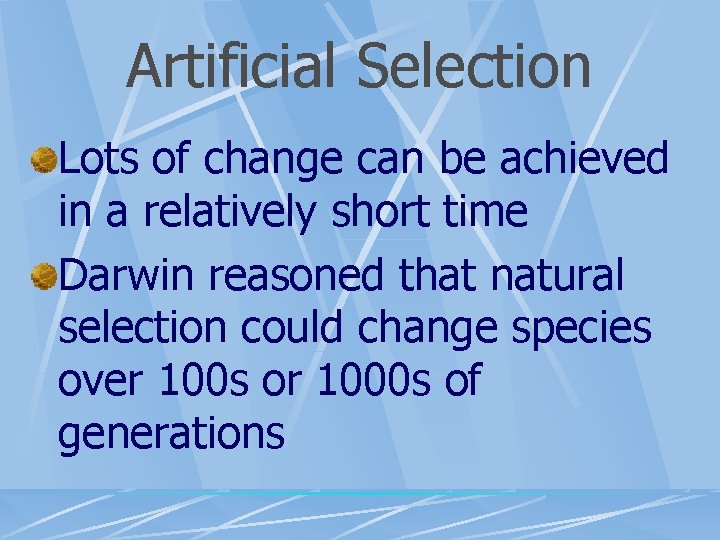 Artificial Selection

Lots of change can be achieved in a relatively short time

Darwin reasoned that natural selection could change species over 100s or 1000s of generations